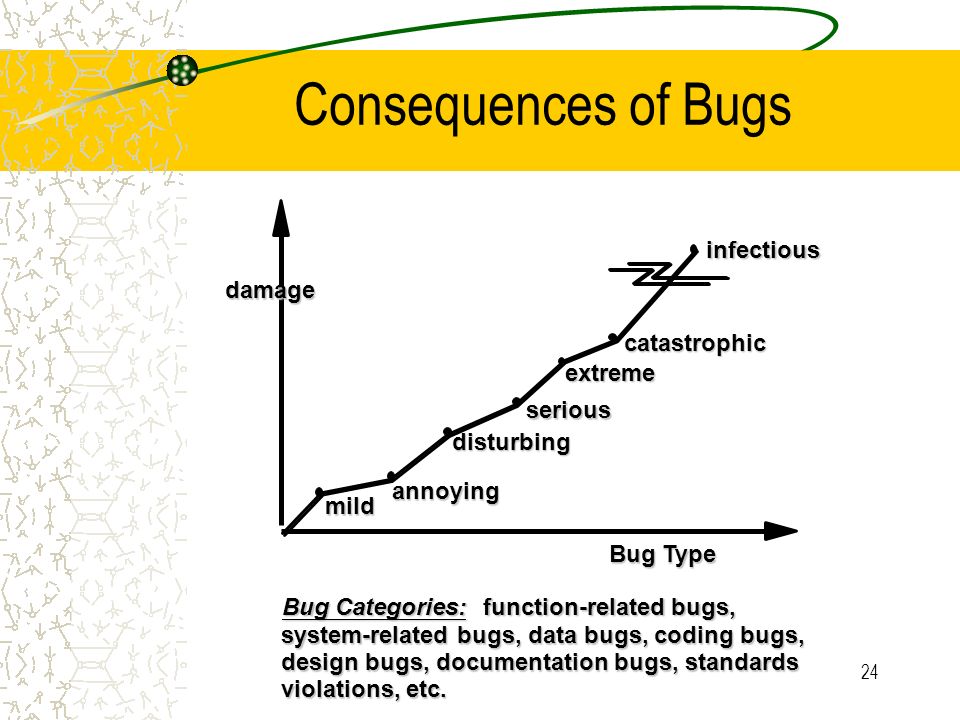 Consequences of Bugs

damage

infectious

catastrophic

extreme

serious

disturbing

annoying

mild

Bug Type

Bug Categories: function-related bugs, system-related bugs, data bugs, coding bugs, design bugs, documentation bugs, standards violations, etc.

24